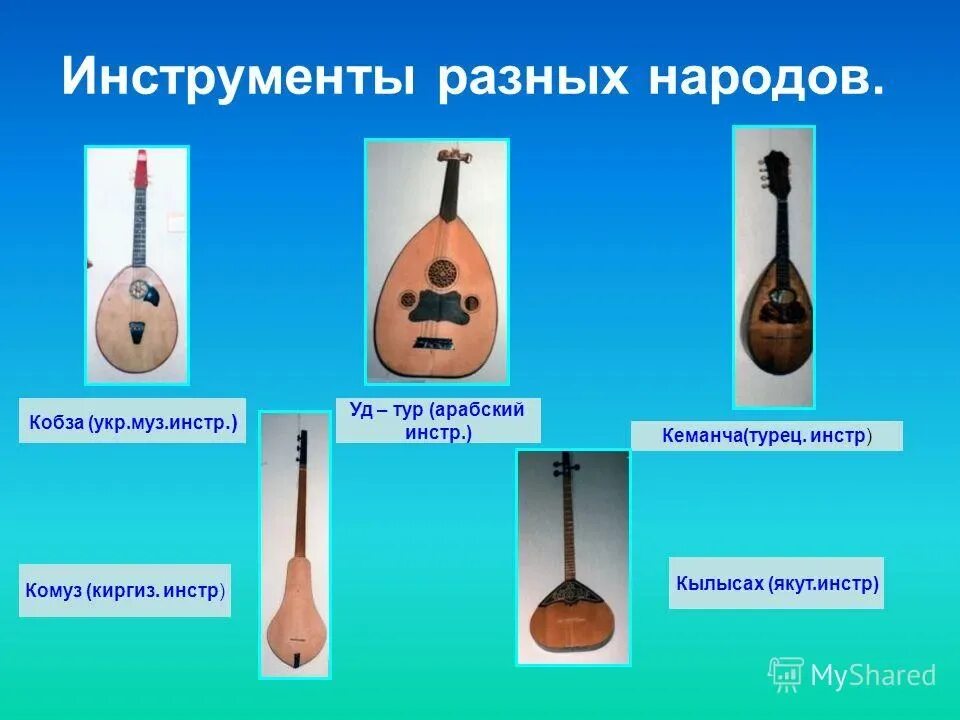 Инструменты разных народов.

Кобза (укр.муз.инстр.)

Уд – тур (арабский инстр.)

Кеманча(турец. инстр)

Комуз (киргиз. инстр)

Кылысах (якут.инстр)

MyShared